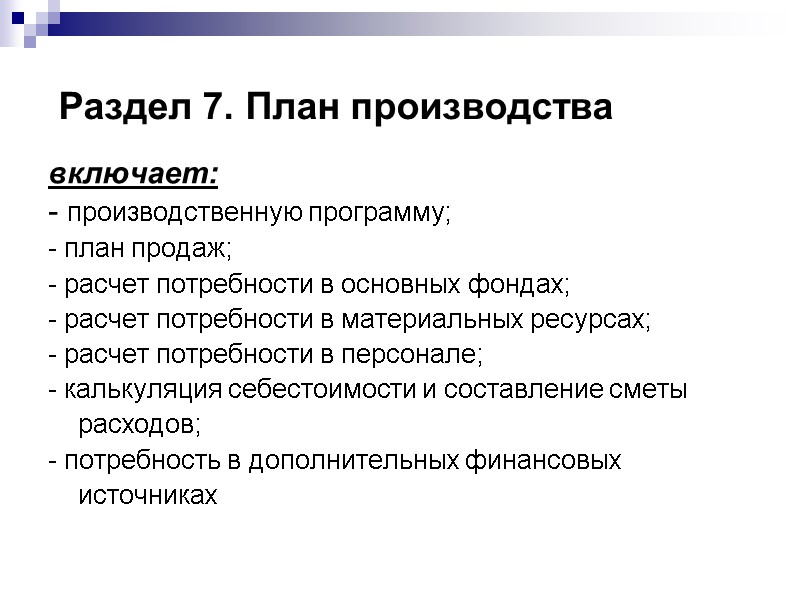 Раздел 7. План производства

включает:
- производственную программу;
- план продаж;
- расчет потребности в основных фондах;
- расчет потребности в материальных ресурсах;
- расчет потребности в персонале;
- калькуляция себестоимости и составление сметы расходов;
- потребность в дополнительных финансовых источниках